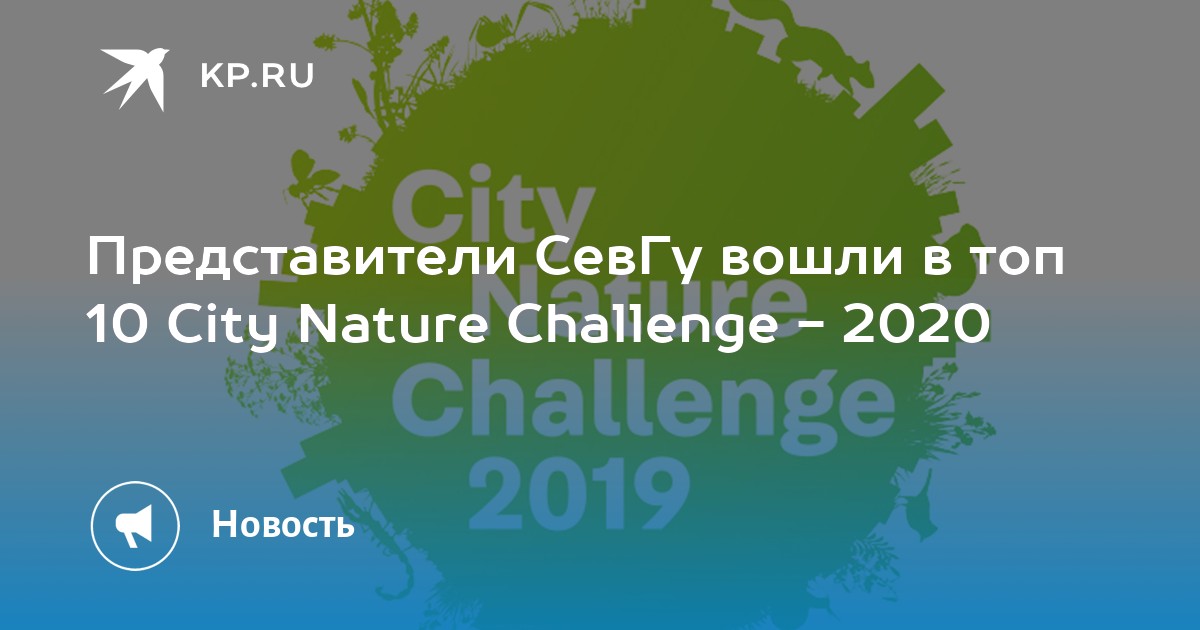 KP.RU

City Nature Challenge 2019

Представители СевГу вошли в топ 10 City Nature Challenge - 2020

Новость